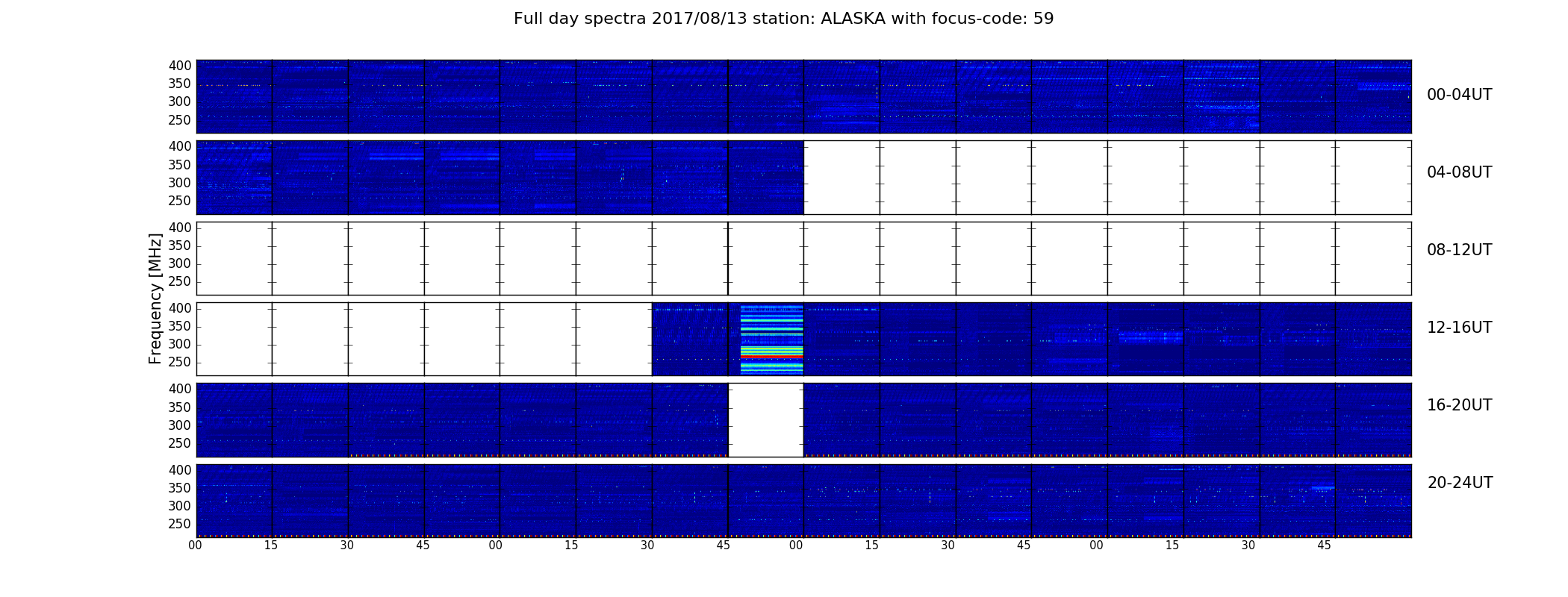 Full day spectra 2017/08/13 station: ALASKA with focus-code: 59

Frequency [MHz]

400
350
300
250
00-04UT

400
350
300
250
04-08UT

400
350
300
250
08-12UT

400
350
300
250
12-16UT

400
350
300
250
16-20UT

400
350
300
250
20-24UT

00 15 30 45 00 15 30 45 00 15 30 45 00 15 30 45